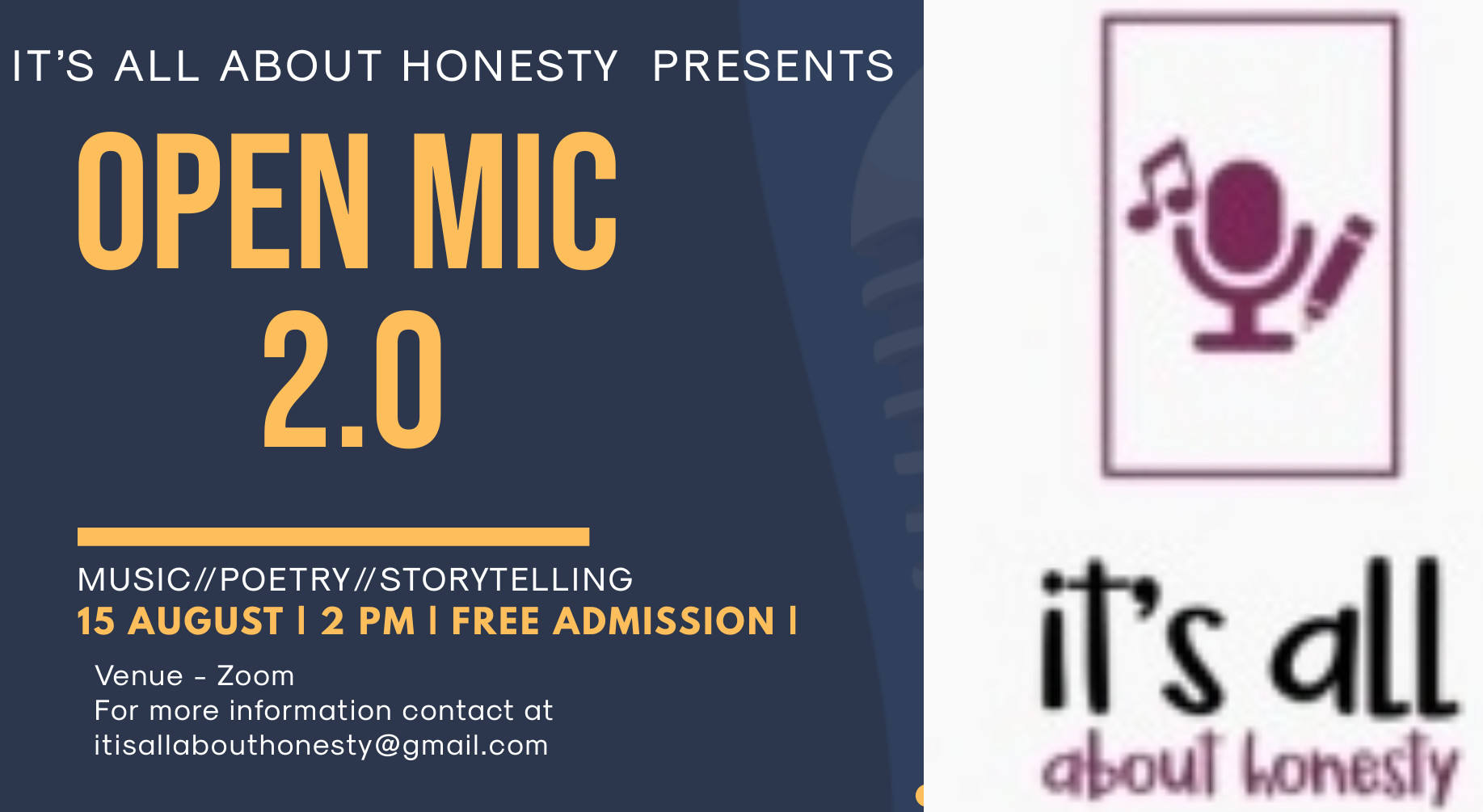 IT'S ALL ABOUT HONESTY PRESENTS

OPEN MIC 2.0

MUSIC//POETRY//STORYTELLING
15 AUGUST | 2 PM | FREE ADMISSION |

Venue - Zoom
For more information contact at
itisallabouthonesty@gmail.com

it's all
about honesty